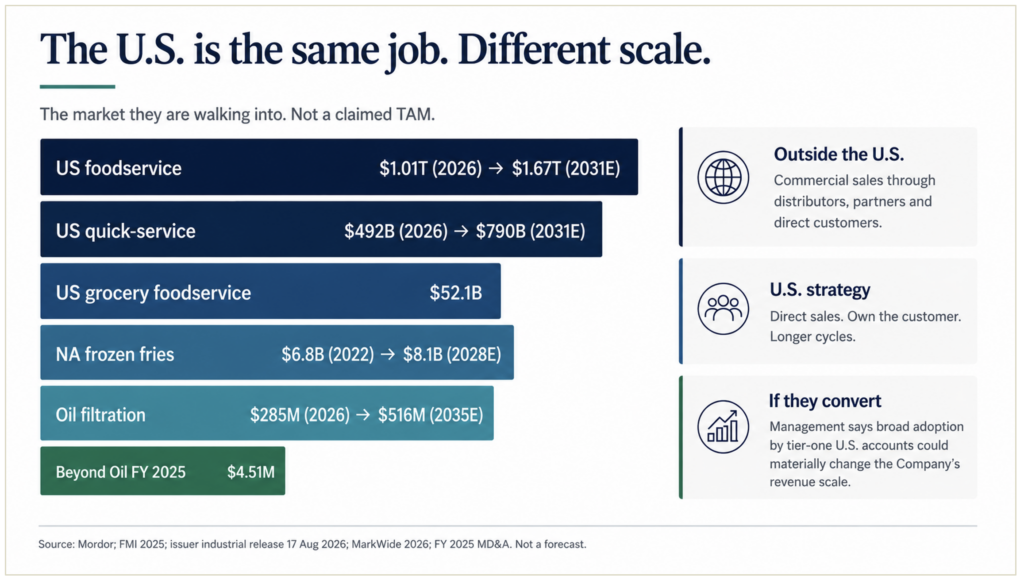 The U.S. is the same job. Different scale.

The market they are walking into. Not a claimed TAM.

US foodservice $1.01T (2026) → $1.67T (2031E)

US quick-service $492B (2026) → $790B (2031E)

US grocery foodservice $52.1B

NA frozen fries $6.8B (2022) → $8.1B (2028E)

Oil filtration $285M (2026) → $516M (2035E)

Beyond Oil FY 2025 $4.51M

Outside the U.S.

Commercial sales through distributors, partners and direct customers.

U.S. strategy

Direct sales. Own the customer. Longer cycles.

If they convert

Management says broad adoption by tier-one U.S. accounts could materially change the Company's revenue scale.

Source: Mordor; FMI 2025; issuer industrial release 17 Aug 2026; MarkWide 2026; FY 2025 MD&A. Not a forecast.